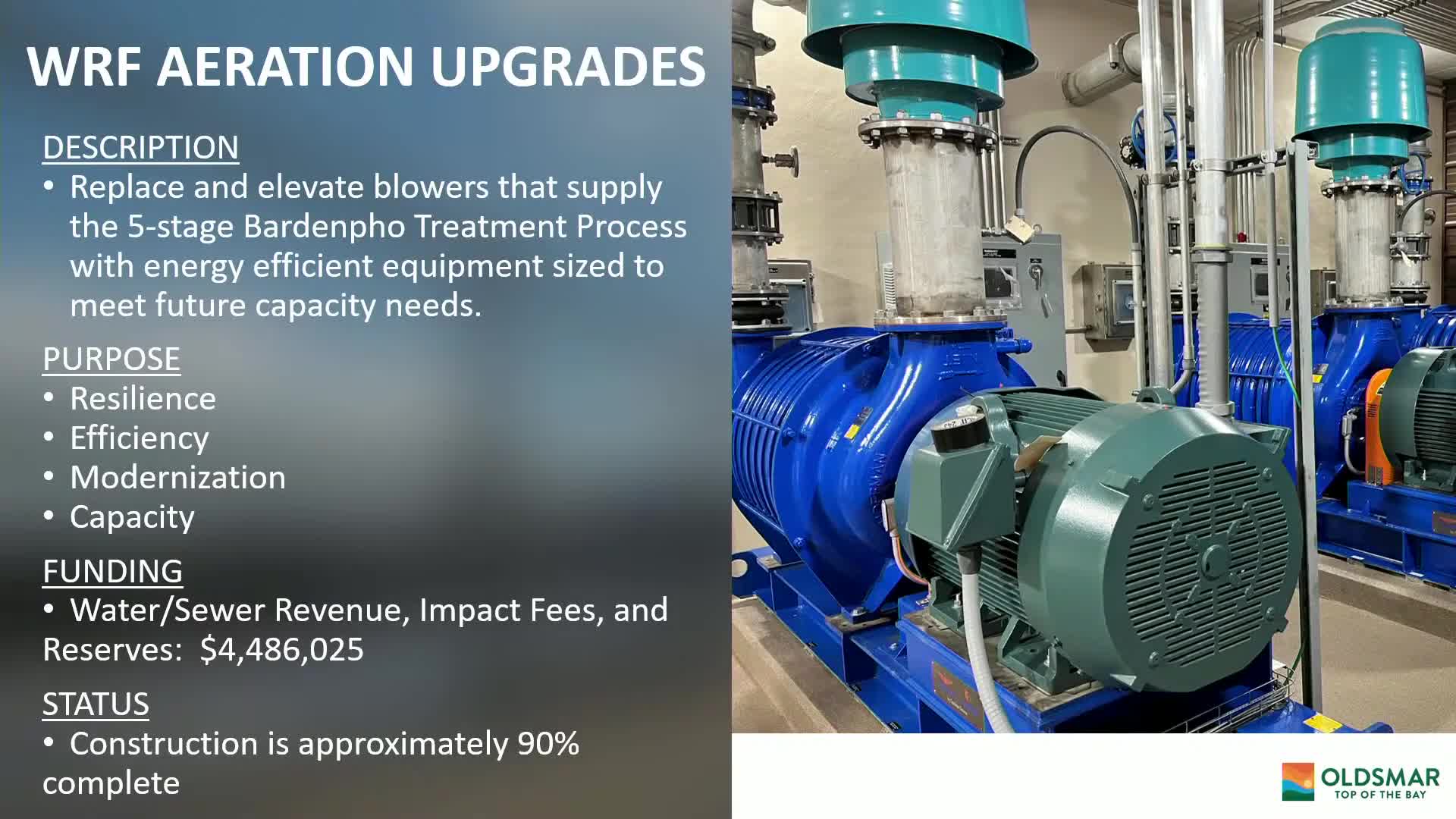 WRF AERATION UPGRADES

DESCRIPTION
• Replace and elevate blowers that supply the 5-stage Bardenpho Treatment Process with energy efficient equipment sized to meet future capacity needs.

PURPOSE
• Resilience
• Efficiency
• Modernization
• Capacity

FUNDING
• Water/Sewer Revenue, Impact Fees, and Reserves: $4,486,025

STATUS
• Construction is approximately 90% complete

OLDSMAR
TOP OF THE BAY